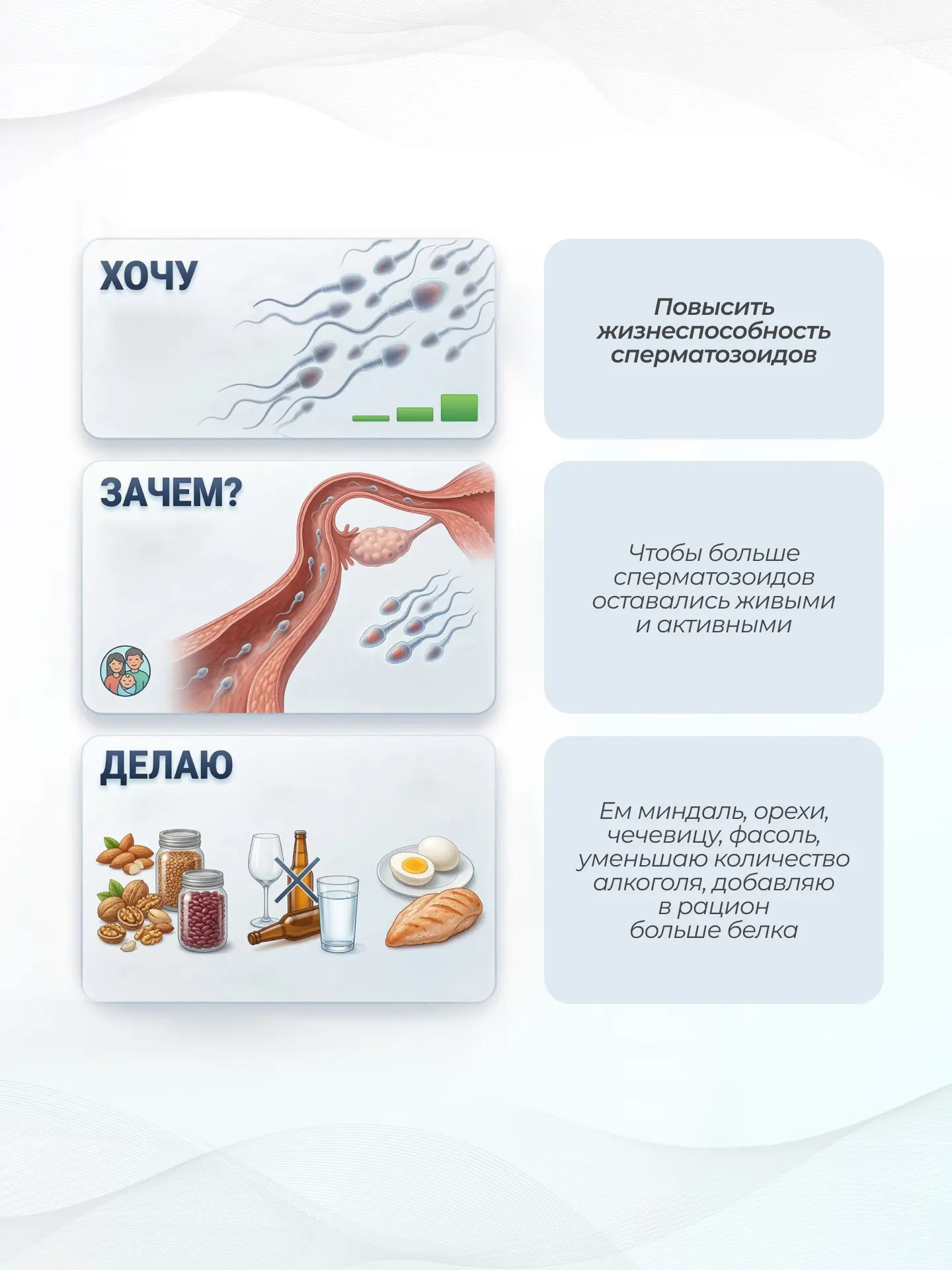 ХОЧУ

Повысить жизнеспособность сперматозоидов

ЗАЧЕМ?

Чтобы больше сперматозоидов оставались живыми и активными

ДЕЛАЮ

Ем миндаль, орехи, чечевицу, фасоль, уменьшаю количество алкоголя, добавляю в рацион больше белка